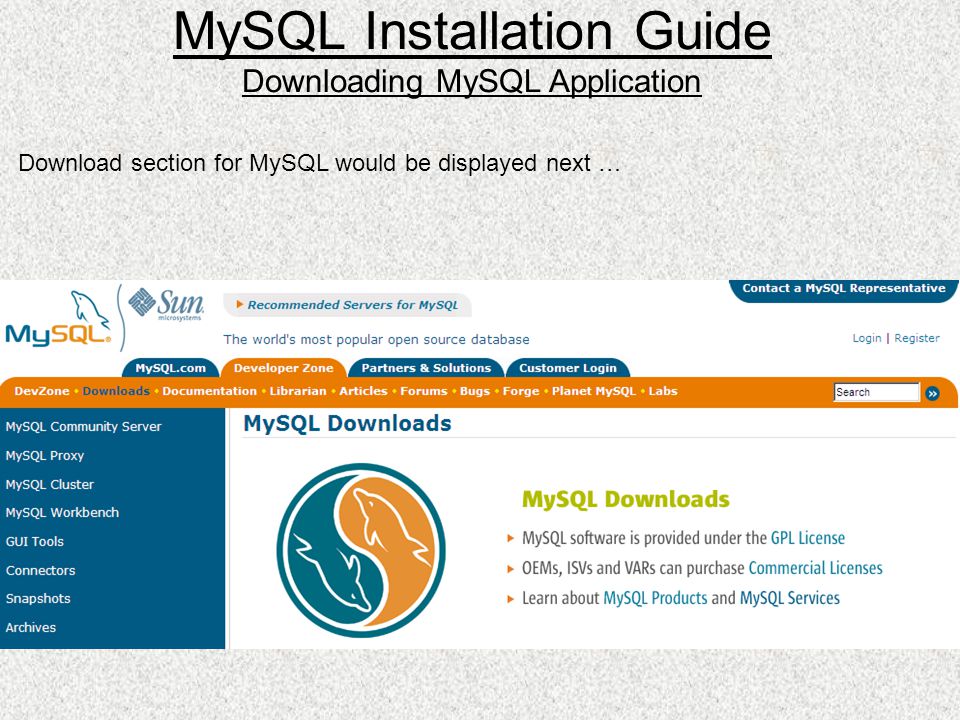 MySQL Installation Guide
Downloading MySQL Application

Download section for MySQL would be displayed next …

MySQL

Sun microsystems

Recommended Servers for MySQL

Contact a MySQL Representative

The world's most popular open source database

Login | Register

MySQL.com Developer Zone Partners & Solutions Customer Login

DevZone • Downloads • Documentation • Librarian • Articles • Forums • Bugs • Forge • Planet MySQL • Labs

Search

MySQL Community Server
MySQL Proxy
MySQL Cluster
MySQL Workbench
GUI Tools
Connectors
Snapshots
Archives

MySQL Downloads

MySQL Downloads

MySQL software is provided under the GPL License
OEMs, ISVs and VARs can purchase Commercial Licenses
Learn about MySQL Products and MySQL Services